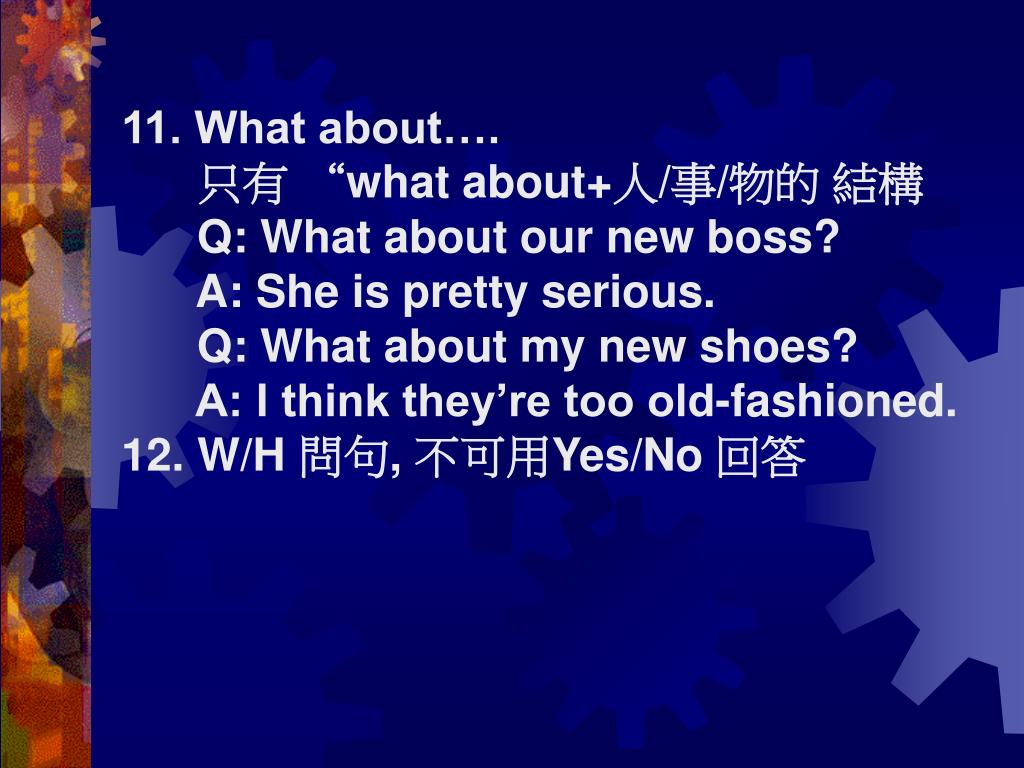 11. What about….
只有 “what about+人/事/物的 結構
Q: What about our new boss?
A: She is pretty serious.
Q: What about my new shoes?
A: I think they’re too old-fashioned.
12. W/H 問句, 不可用Yes/No 回答